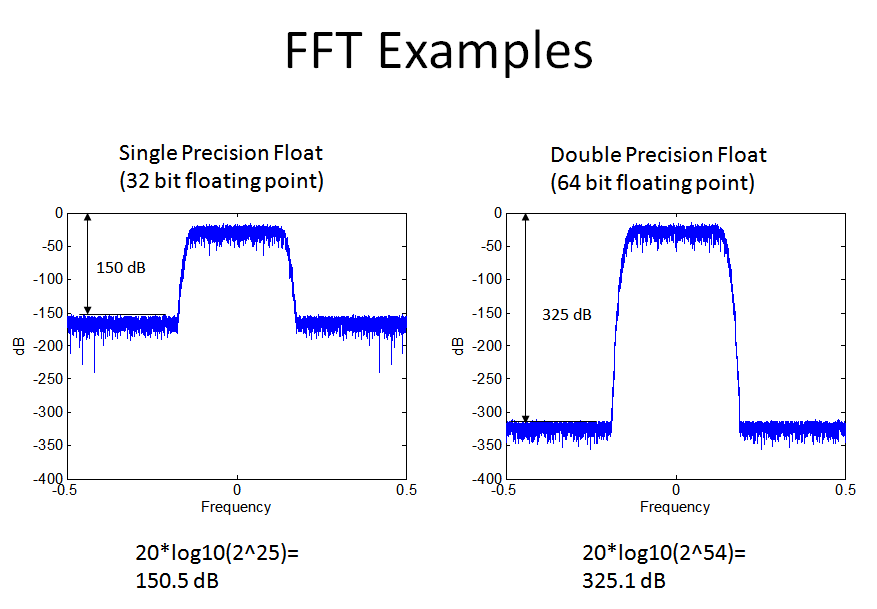 FFT Examples

Single Precision Float
(32 bit floating point)

0
-50
-100
-150
-200
-250
-300
-350
-400
dB
150 dB
-0.5
0
0.5
Frequency

20*log10(2^25)=
150.5 dB

Double Precision Float
(64 bit floating point)

0
-50
-100
-150
-200
-250
-300
-350
-400
dB
325 dB
-0.5
0
0.5
Frequency

20*log10(2^54)=
325.1 dB